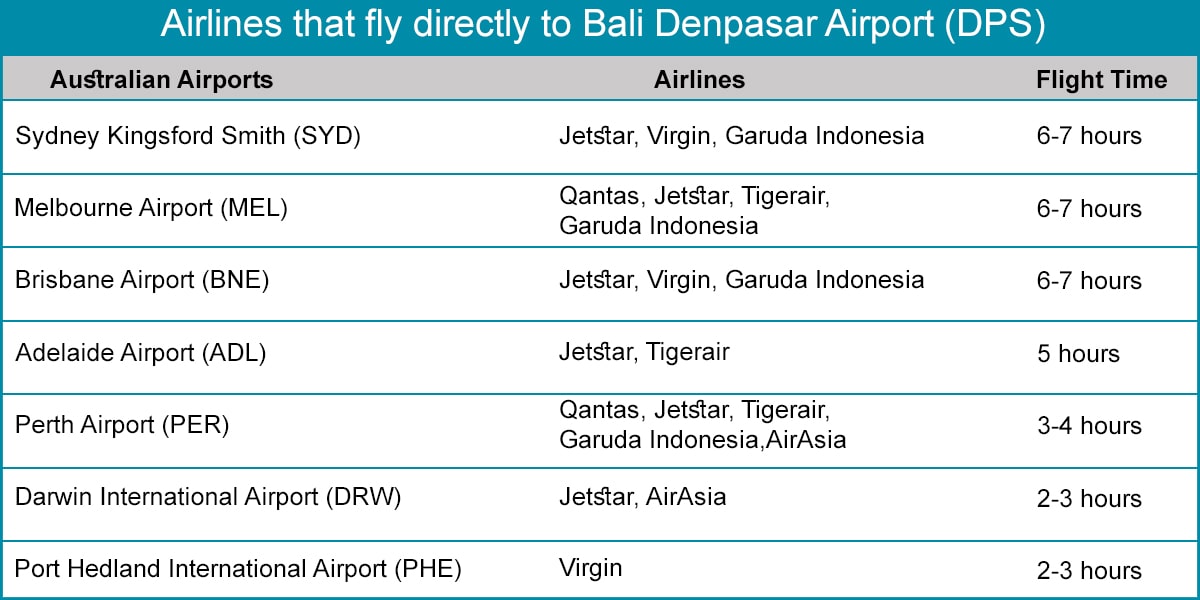 Airlines that fly directly to Bali Denpasar Airport (DPS)

| Australian Airports | Airlines | Flight Time |
|---|---|---|
| Sydney Kingsford Smith (SYD) | Jetstar, Virgin, Garuda Indonesia | 6-7 hours |
| Melbourne Airport (MEL) | Qantas, Jetstar, Tigerair, Garuda Indonesia | 6-7 hours |
| Brisbane Airport (BNE) | Jetstar, Virgin, Garuda Indonesia | 6-7 hours |
| Adelaide Airport (ADL) | Jetstar, Tigerair | 5 hours |
| Perth Airport (PER) | Qantas, Jetstar, Tigerair, Garuda Indonesia,AirAsia | 3-4 hours |
| Darwin International Airport (DRW) | Jetstar, AirAsia | 2-3 hours |
| Port Hedland International Airport (PHE) | Virgin | 2-3 hours |